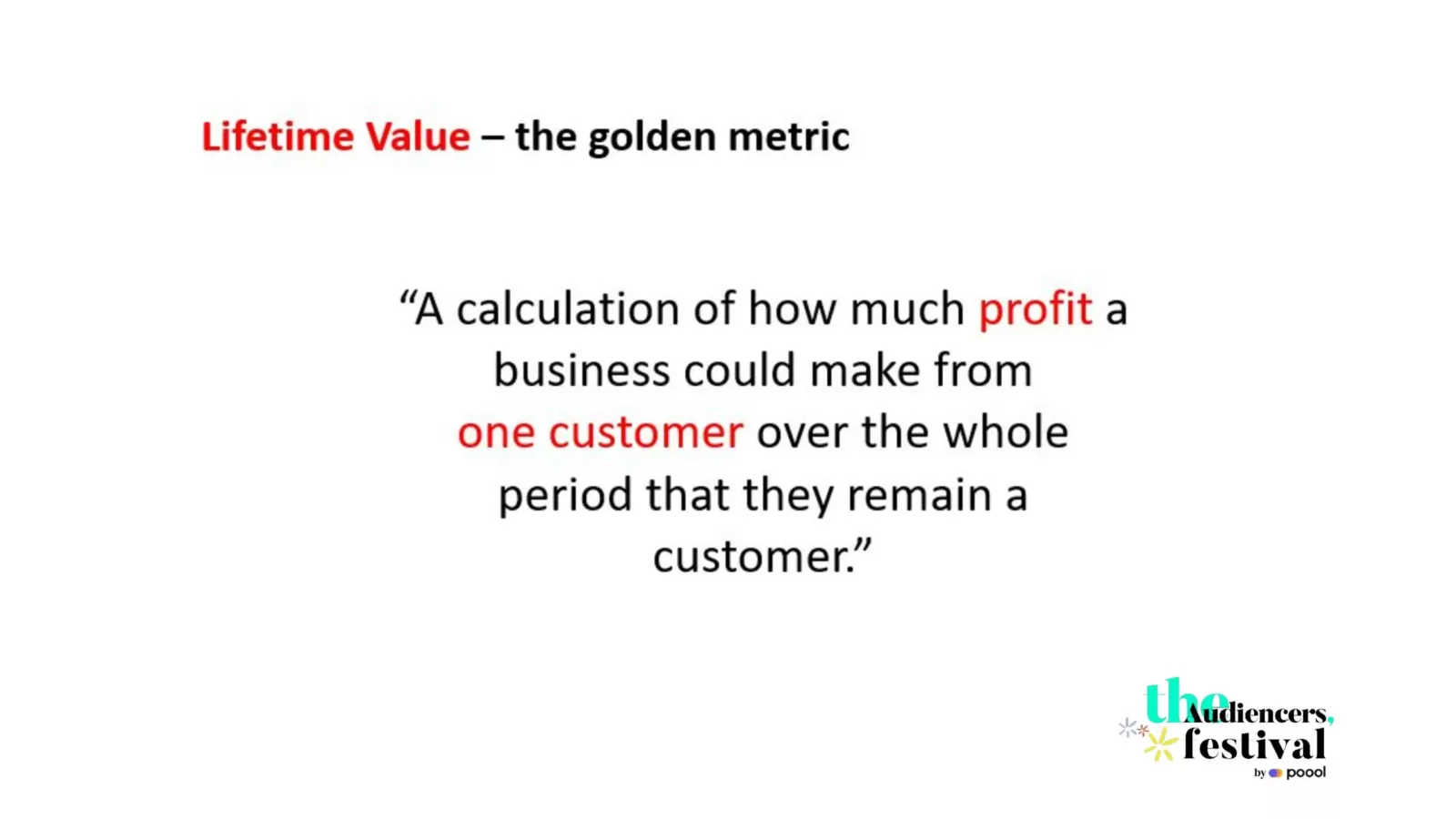 Lifetime Value – the golden metric

“A calculation of how much profit a business could make from one customer over the whole period that they remain a customer.”

the Audiencers, festival
by poool